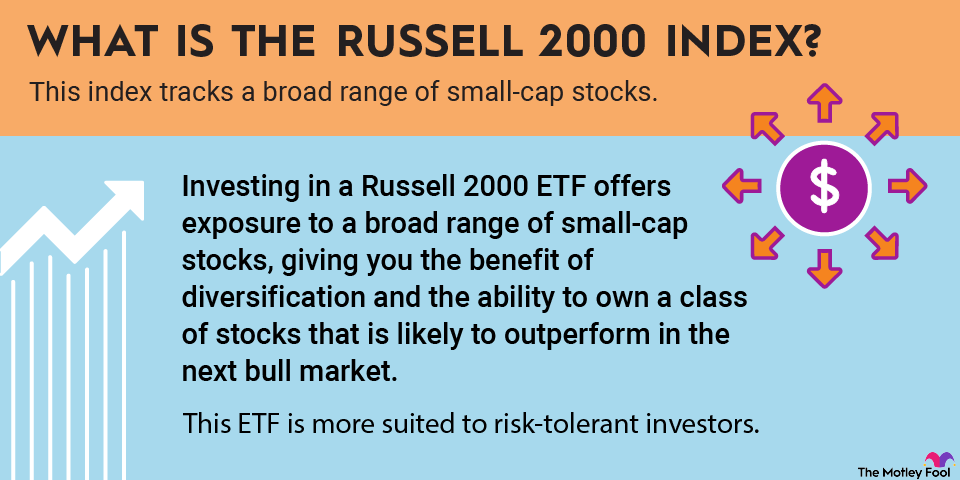 WHAT IS THE RUSSELL 2000 INDEX?

This index tracks a broad range of small-cap stocks.

$

Investing in a Russell 2000 ETF offers exposure to a broad range of small-cap stocks, giving you the benefit of diversification and the ability to own a class of stocks that is likely to outperform in the next bull market.

This ETF is more suited to risk-tolerant investors.

The Motley Fool